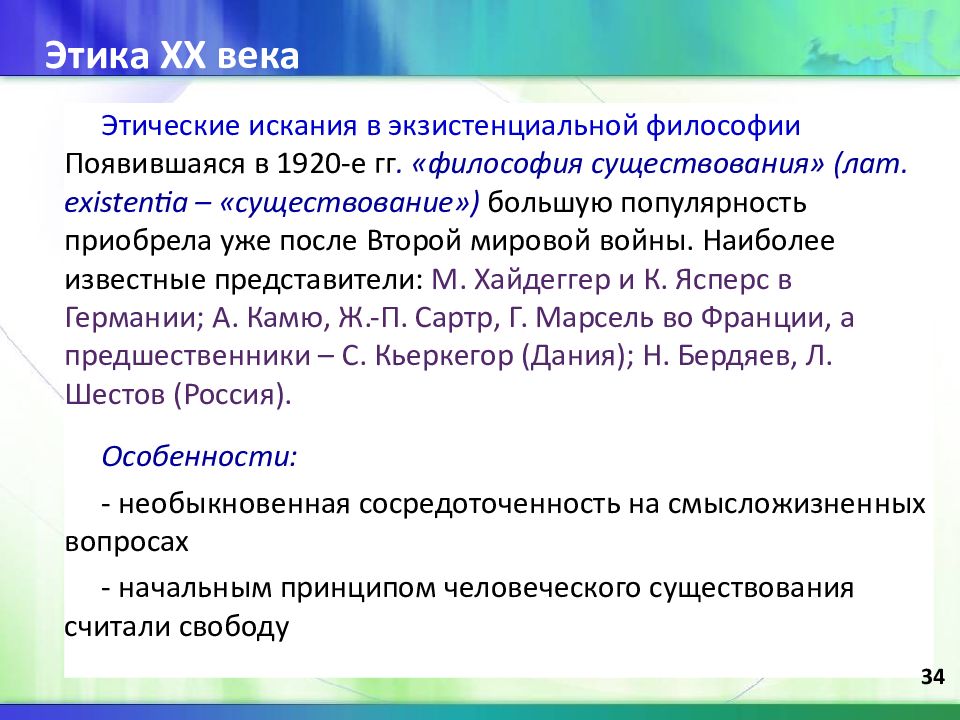 Этика XX века

Этические искания в экзистенциальной философии Появившаяся в 1920-е гг. «философия существования» (лат. existentia – «существование») большую популярность приобрела уже после Второй мировой войны. Наиболее известные представители: М. Хайдеггер и К. Ясперс в Германии; А. Камю, Ж.-П. Сартр, Г. Марсель во Франции, а предшественники – С. Кьеркегор (Дания); Н. Бердяев, Л. Шестов (Россия).

Особенности:

- необыкновенная сосредоточенность на смысложизненных вопросах

- начальным принципом человеческого существования считали свободу

34